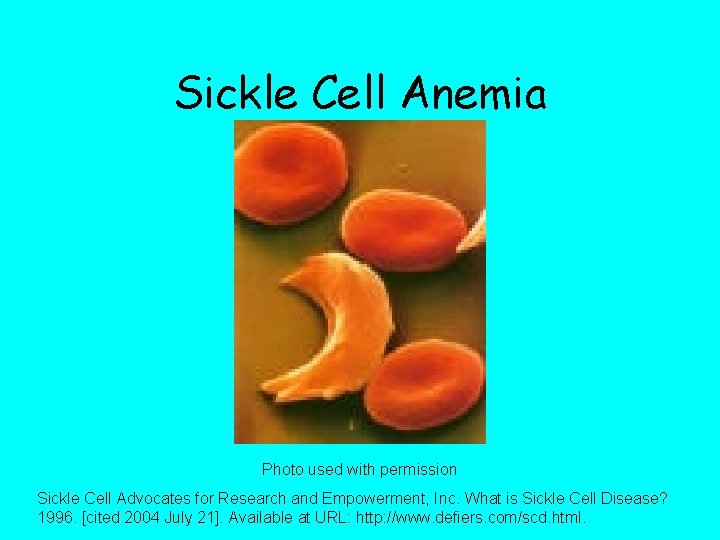 Sickle Cell Anemia

Photo used with permission

Sickle Cell Advocates for Research and Empowerment, Inc. What is Sickle Cell Disease? 1996. [cited 2004 July 21]. Available at URL: http://www.defiers.com/scd.html.